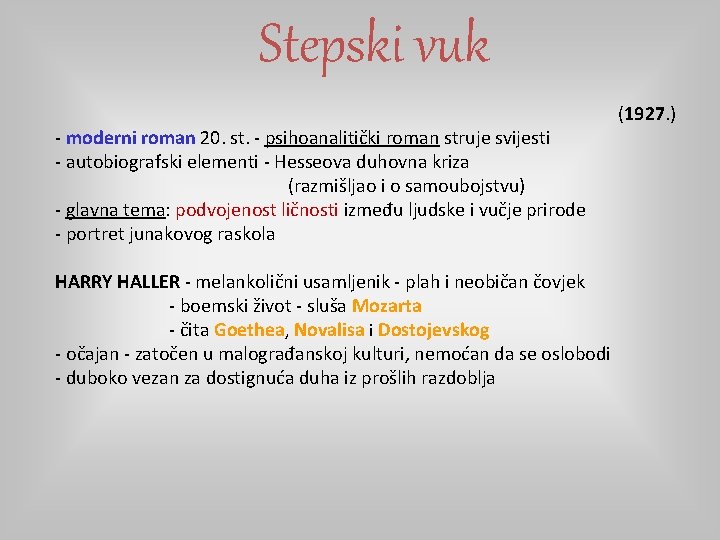 Stepski vuk

(1927.)

- moderni roman 20. st. - psihoanalitički roman struje svijesti
- autobiografski elementi - Hesseova duhovna kriza
(razmišljao i o samoubojstvu)
- glavna tema: podvojenost ličnosti između ljudske i vučje prirode
- portret junakovog raskola

HARRY HALLER - melankolični usamljenik - plah i neobičan čovjek
- boemski život - sluša Mozarta
- čita Goethea, Novalisa i Dostojevskog
- očajan - zatočen u malograđanskoj kulturi, nemoćan da se oslobodi
- duboko vezan za dostignuća duha iz prošlih razdoblja